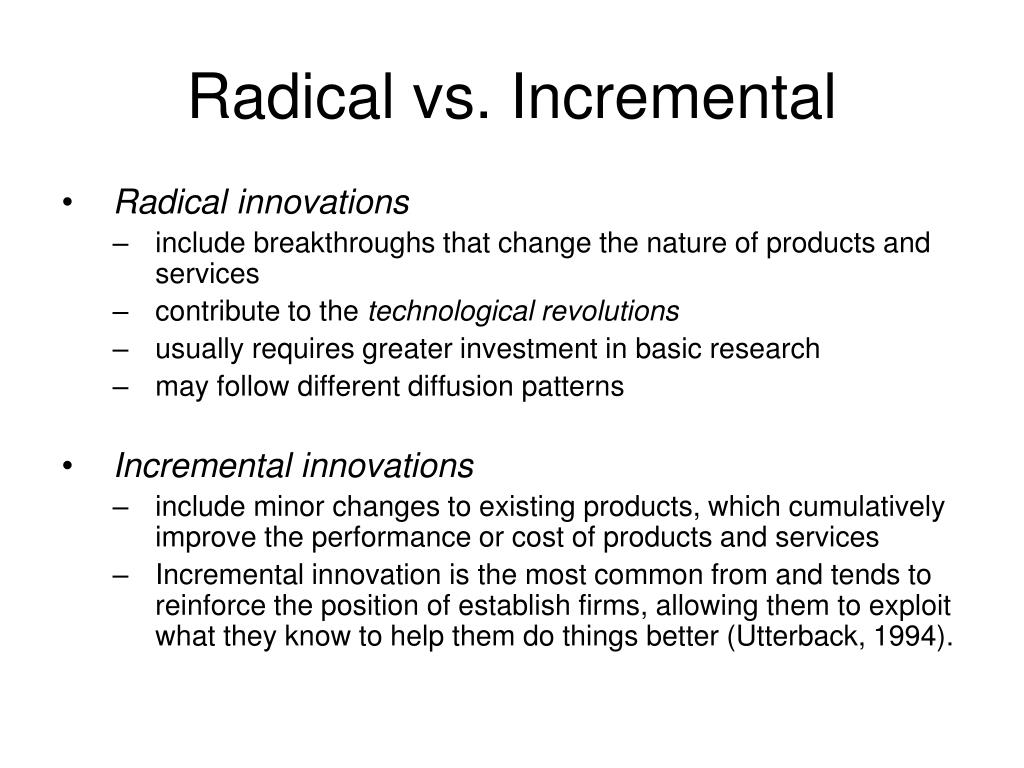 Radical vs. Incremental

• Radical innovations
– include breakthroughs that change the nature of products and services
– contribute to the technological revolutions
– usually requires greater investment in basic research
– may follow different diffusion patterns

• Incremental innovations
– include minor changes to existing products, which cumulatively improve the performance or cost of products and services
– Incremental innovation is the most common from and tends to reinforce the position of establish firms, allowing them to exploit what they know to help them do things better (Utterback, 1994).